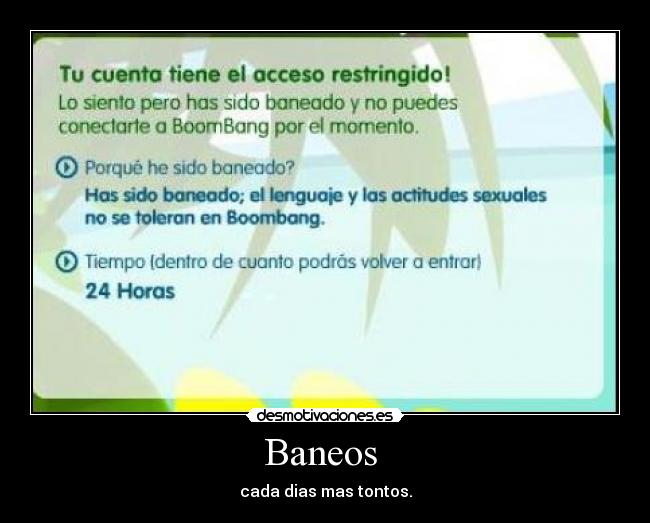 Tu cuenta tiene el acceso restringido!
Lo siento pero has sido baneado y no puedes conectarte a BoomBang por el momento.

Porqué he sido baneado?
Has sido baneado; el lenguaje y las actitudes sexuales no se toleran en Boombang.

Tiempo (dentro de cuanto podrás volver a entrar)
24 Horas

desmotivaciones.es

Baneos

cada dias mas tontos.